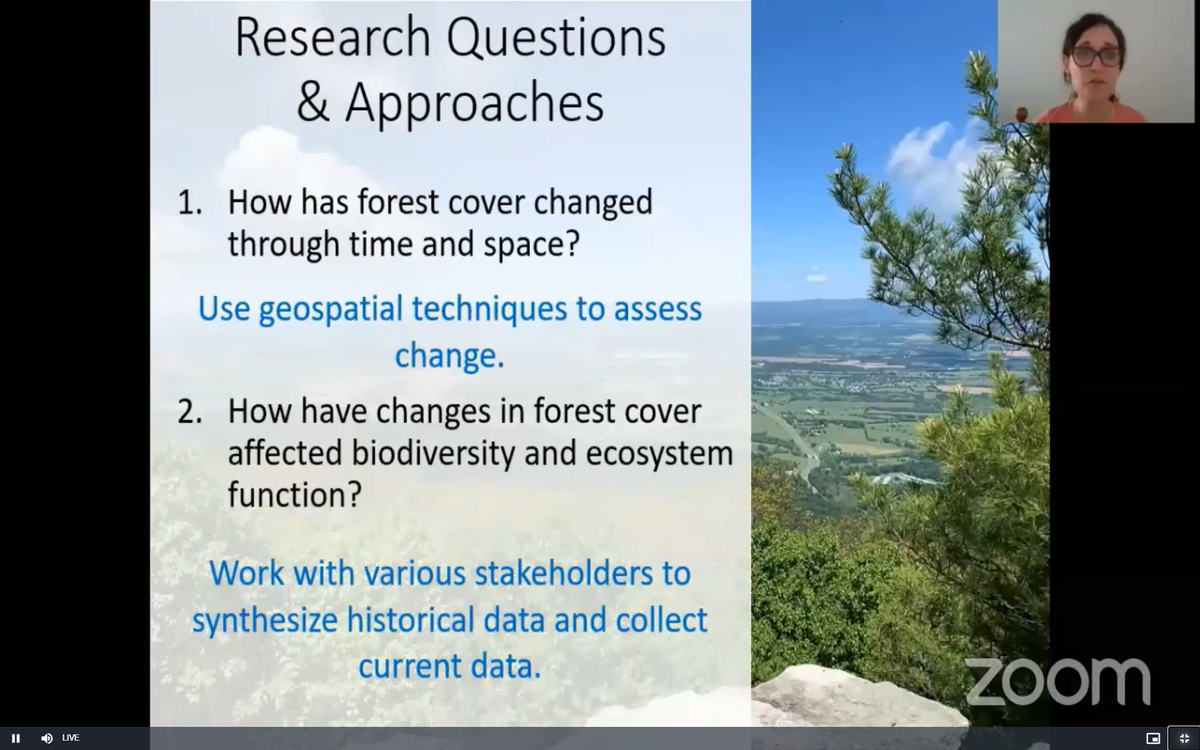 Research Questions & Approaches

1. How has forest cover changed through time and space?

Use geospatial techniques to assess change.

2. How have changes in forest cover affected biodiversity and ecosystem function?

Work with various stakeholders to synthesize historical data and collect current data.

zoom

LIVE